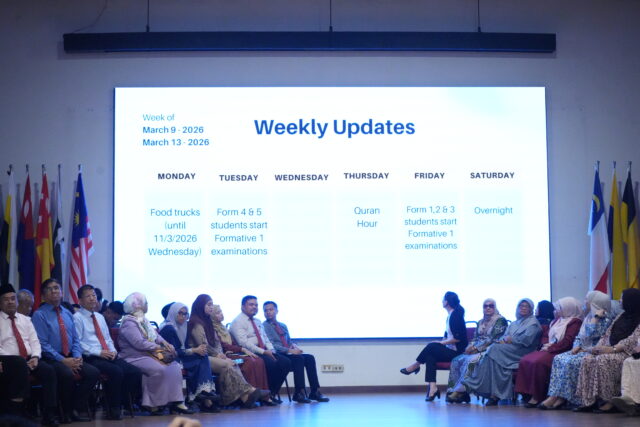 Week of
March 9 - 2026
March 13 - 2026

Weekly Updates

| MONDAY | TUESDAY | WEDNESDAY | THURSDAY | FRIDAY | SATURDAY |
|---|---|---|---|---|---|
| Food trucks (until 11/3/2026 Wednesday) | Form 4 & 5 students start Formative 1 examinations | | Quran Hour | Form 1,2 & 3 students start Formative 1 examinations | Overnight |